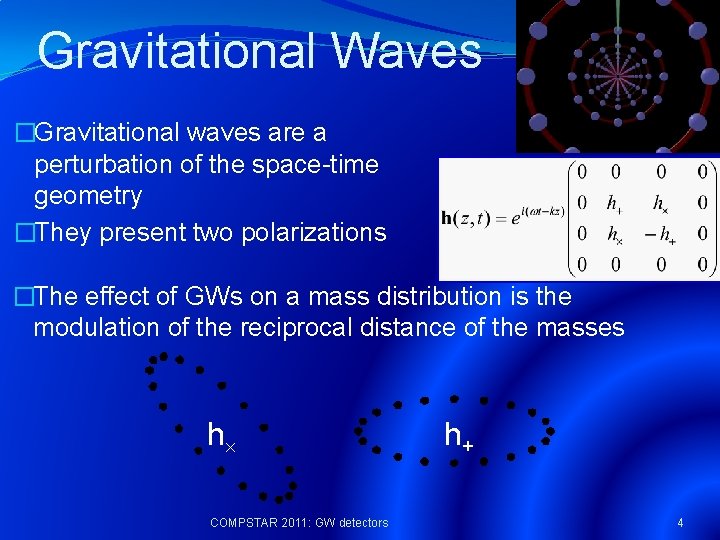 Gravitational Waves

□Gravitational waves are a perturbation of the space-time geometry

□They present two polarizations

$\mathbf{h}(z,t) = e^{i(\omega t - kz)} \begin{pmatrix} 0 & 0 & 0 & 0 \\ 0 & h_+ & h_\times & 0 \\ 0 & h_\times & -h_+ & 0 \\ 0 & 0 & 0 & 0 \end{pmatrix}$

□The effect of GWs on a mass distribution is the modulation of the reciprocal distance of the masses

$h_\times$

$h_+$

COMPSTAR 2011: GW detectors

4